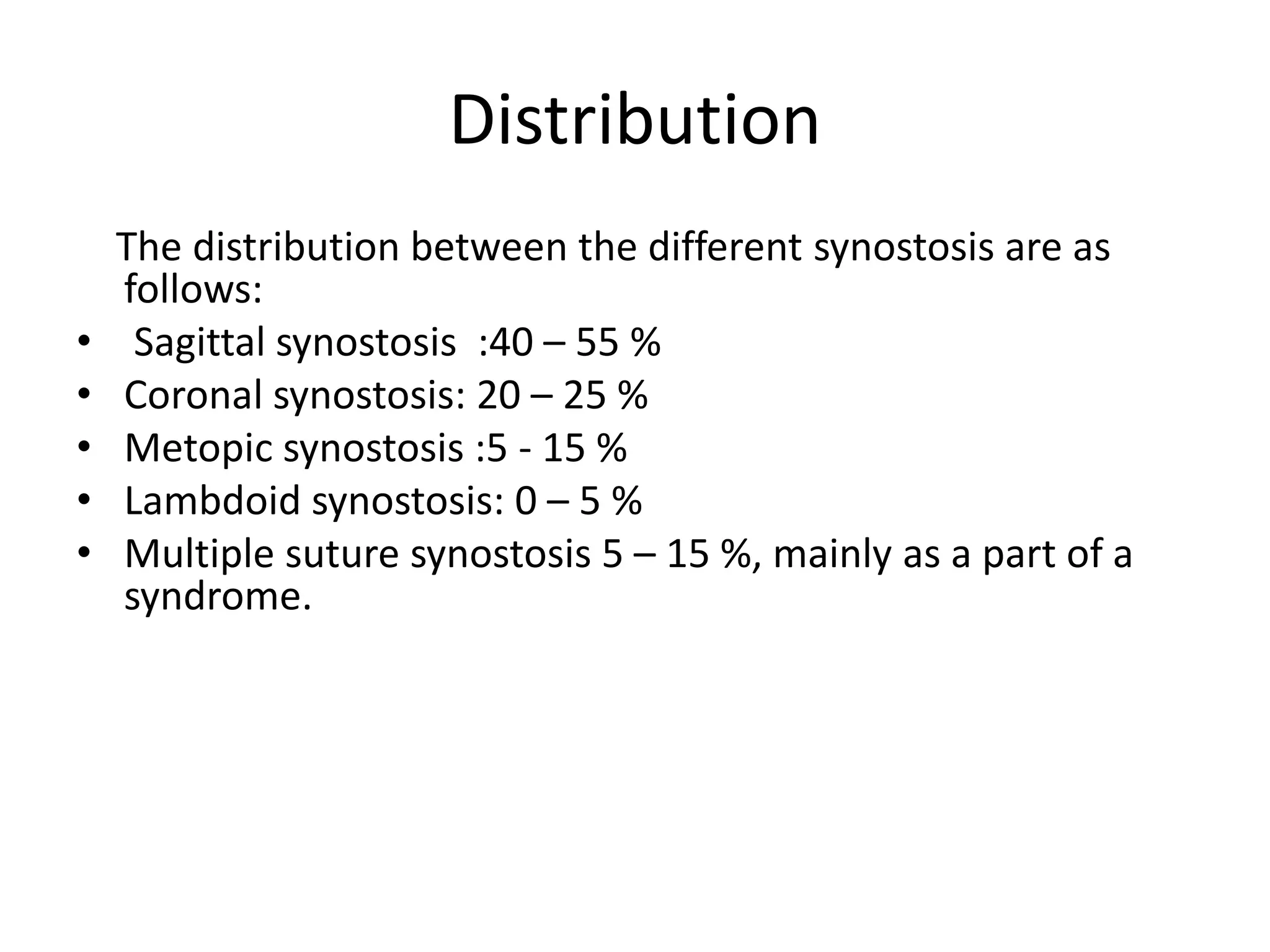 Distribution

The distribution between the different synostosis are as follows:

• Sagittal synostosis :40 – 55 %
• Coronal synostosis: 20 – 25 %
• Metopic synostosis :5 - 15 %
• Lambdoid synostosis: 0 – 5 %
• Multiple suture synostosis 5 – 15 %, mainly as a part of a syndrome.